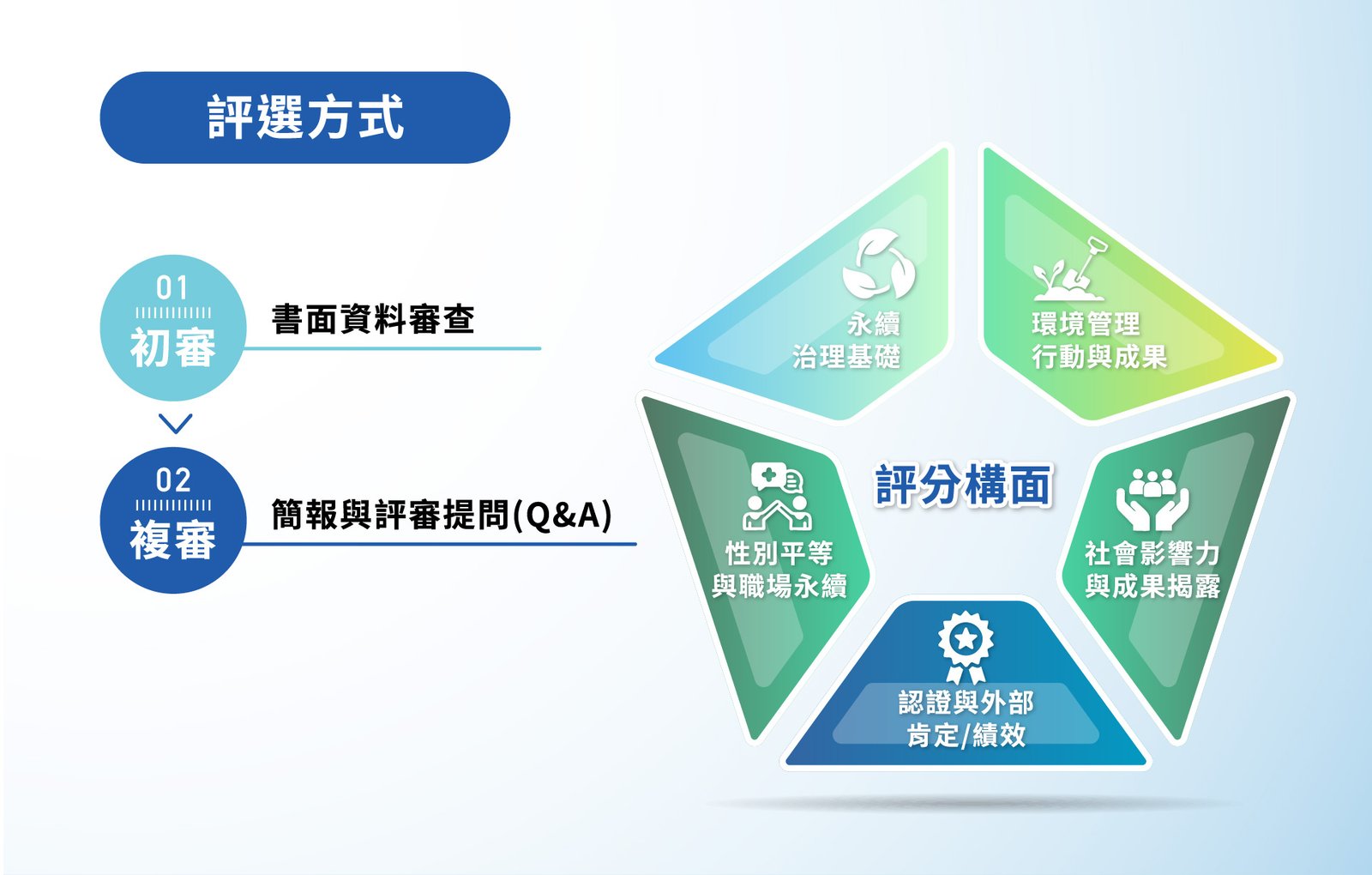 評選方式

01
初審

書面資料審查

02
複審

簡報與評審提問(Q&A)

永續
治理基礎

環境管理
行動與成果

評分構面

性別平等
與職場永續

社會影響力
與成果揭露

認證與外部
肯定/績效